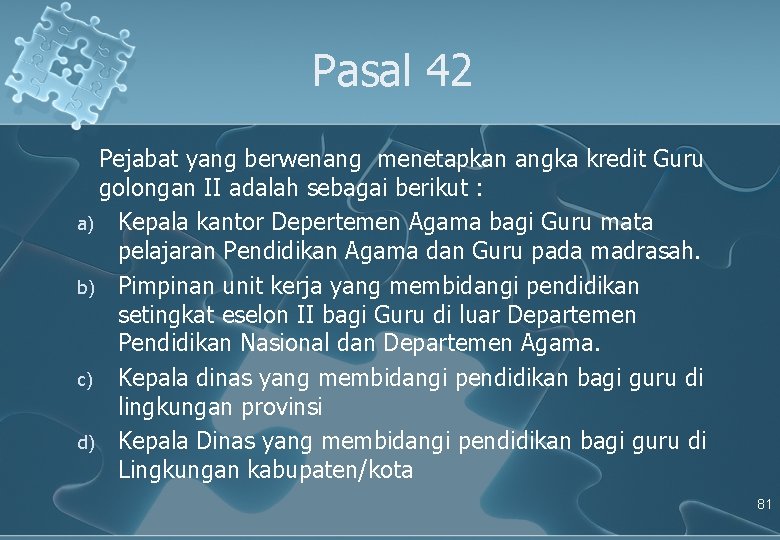 Pasal 42

Pejabat yang berwenang menetapkan angka kredit Guru golongan II adalah sebagai berikut :

a) Kepala kantor Depertemen Agama bagi Guru mata pelajaran Pendidikan Agama dan Guru pada madrasah.

b) Pimpinan unit kerja yang membidangi pendidikan setingkat eselon II bagi Guru di luar Departemen Pendidikan Nasional dan Departemen Agama.

c) Kepala dinas yang membidangi pendidikan bagi guru di lingkungan provinsi

d) Kepala Dinas yang membidangi pendidikan bagi guru di Lingkungan kabupaten/kota

81